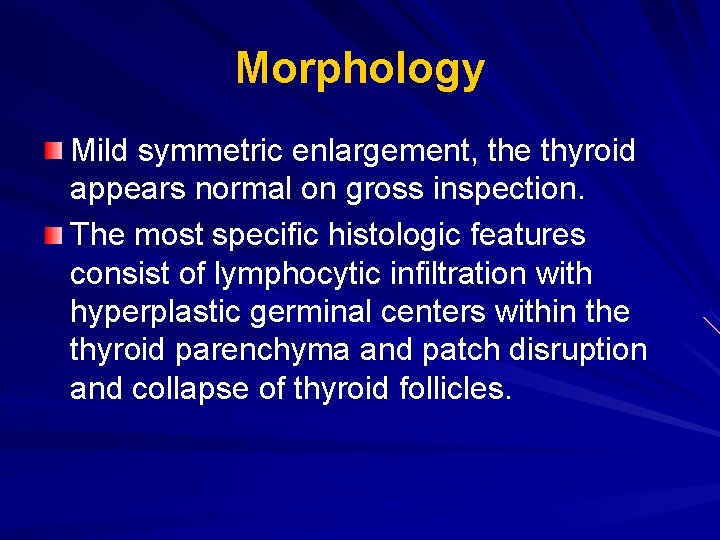 Morphology

Mild symmetric enlargement, the thyroid appears normal on gross inspection.

The most specific histologic features consist of lymphocytic infiltration with hyperplastic germinal centers within the thyroid parenchyma and patch disruption and collapse of thyroid follicles.